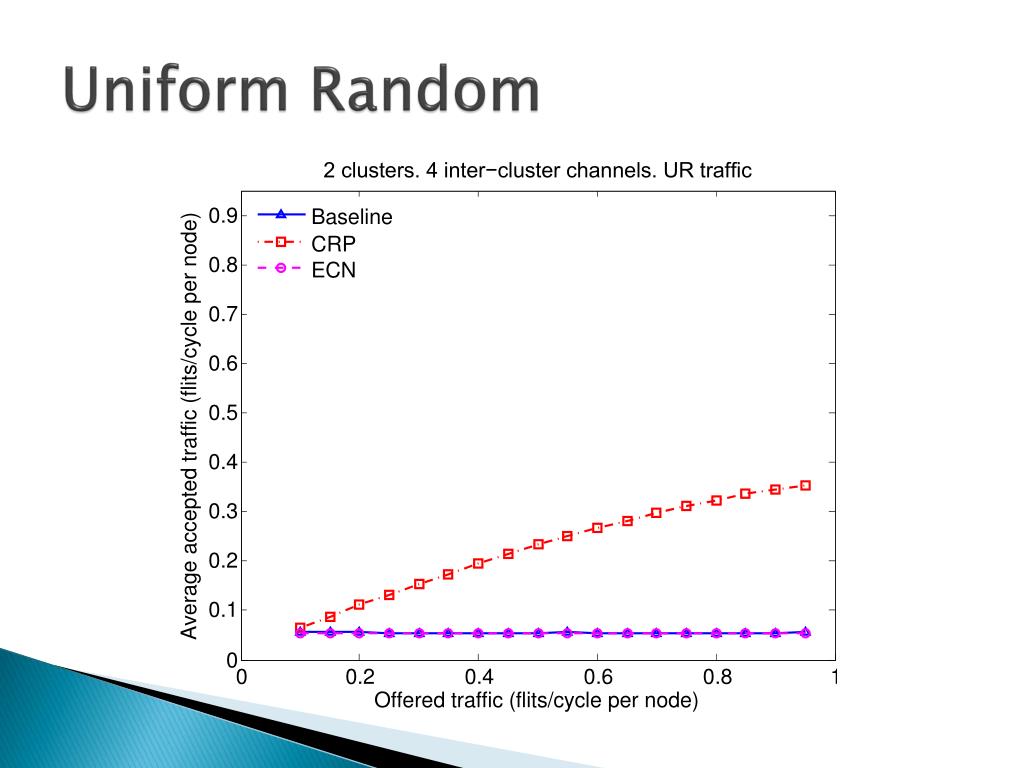 Uniform Random

2 clusters. 4 inter−cluster channels. UR traffic

Baseline
CRP
ECN

Average accepted traffic (flits/cycle per node)

0.9
0.8
0.7
0.6
0.5
0.4
0.3
0.2
0.1
0

0
0.2
0.4
0.6
0.8
1

Offered traffic (flits/cycle per node)